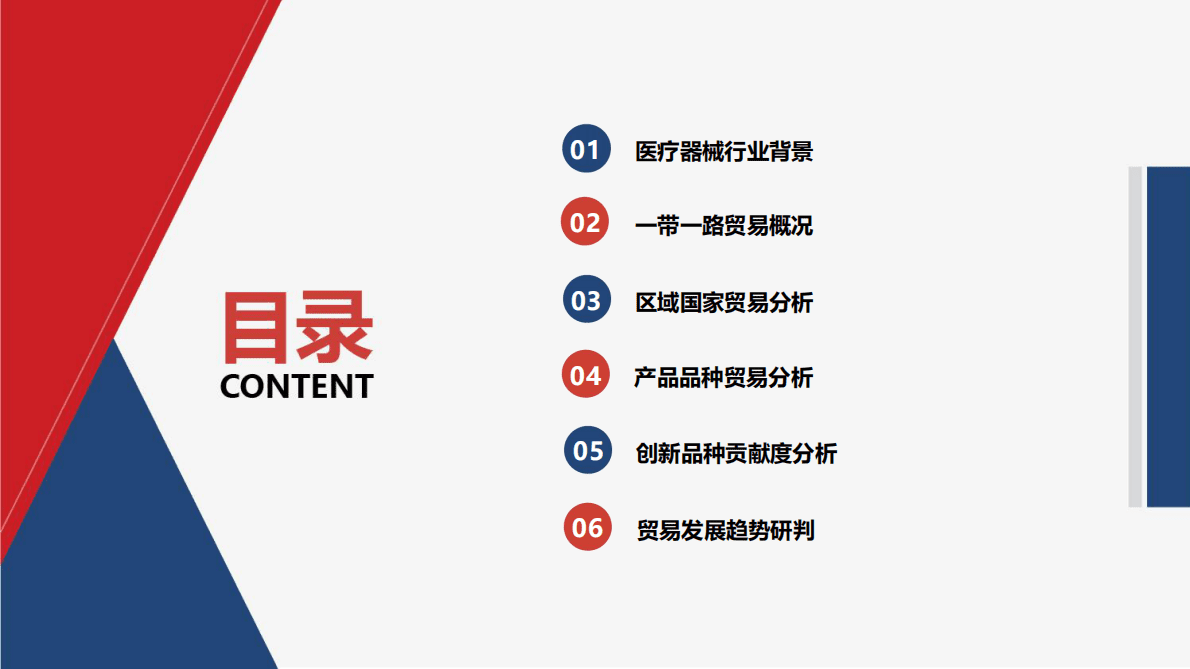 目录
CONTENT

01 医疗器械行业背景

02 一带一路贸易概况

03 区域国家贸易分析

04 产品品种贸易分析

05 创新品种贡献度分析

06 贸易发展趋势研判